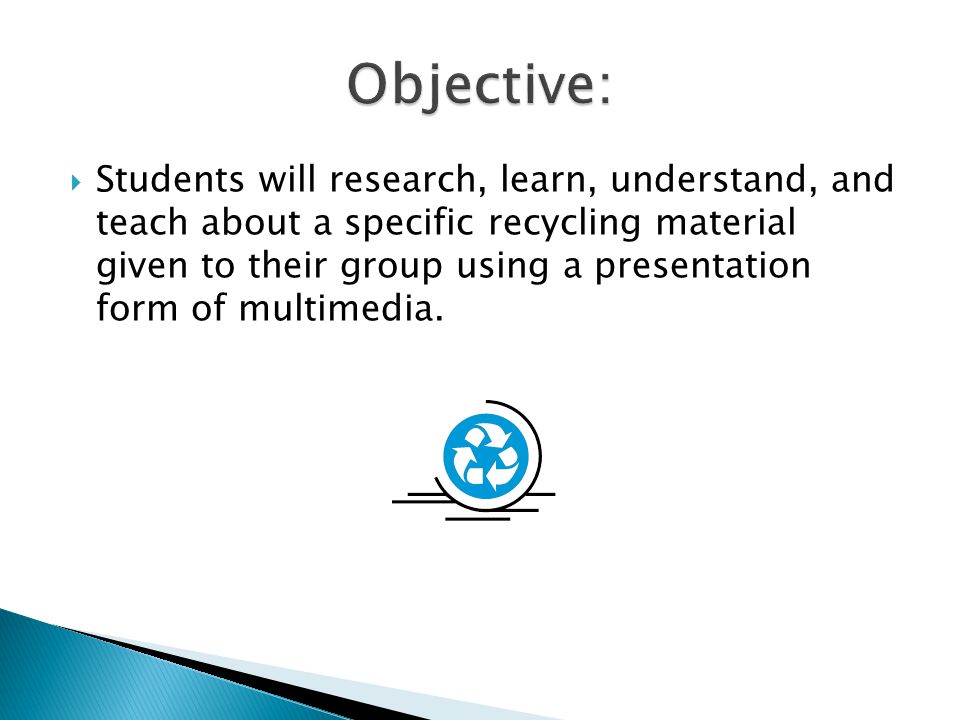 Objective:

Students will research, learn, understand, and teach about a specific recycling material given to their group using a presentation form of multimedia.